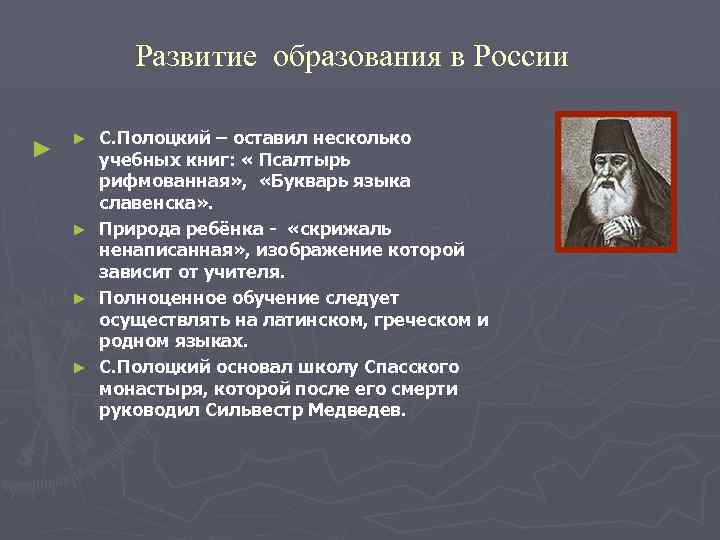 Развитие образования в России

► С.Полоцкий – оставил несколько учебных книг: « Псалтырь рифмованная», «Букварь языка славенска».

► Природа ребёнка - «скрижаль ненаписанная», изображение которой зависит от учителя.

► Полноценное обучение следует осуществлять на латинском, греческом и родном языках.

► С.Полоцкий основал школу Спасского монастыря, которой после его смерти руководил Сильвестр Медведев.